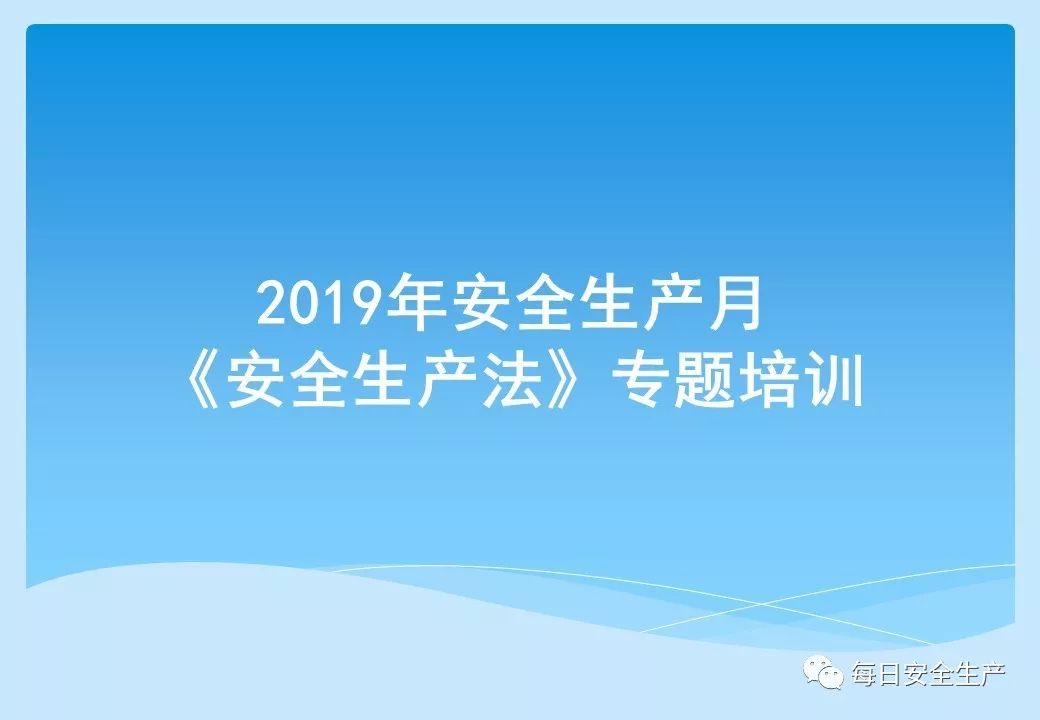 2019年安全生产月
《安全生产法》专题培训

每日安全生产